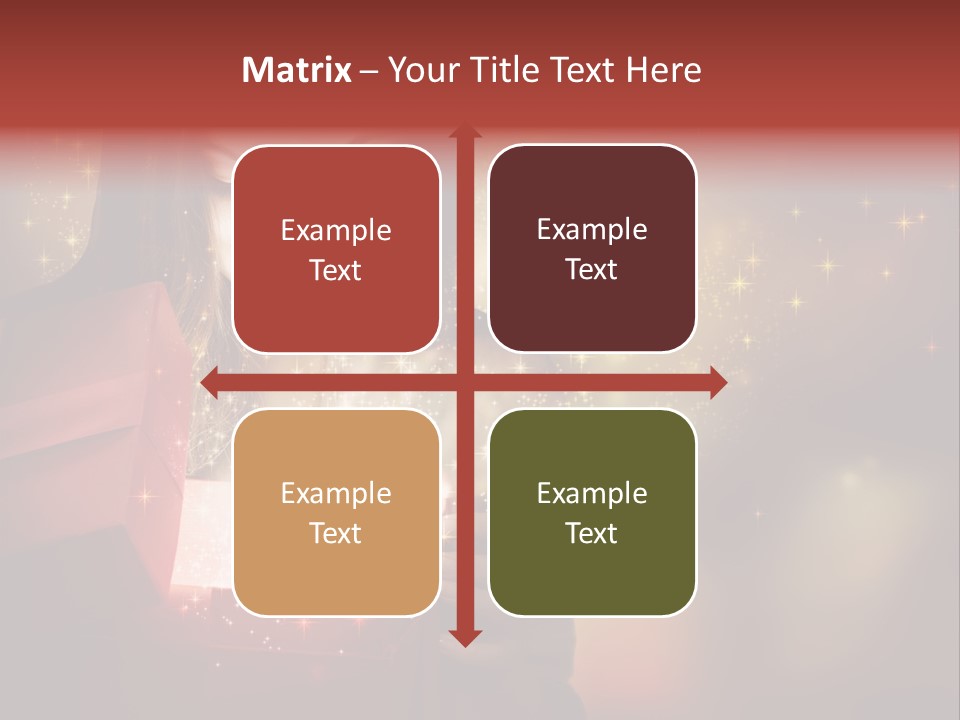 Matrix – Your Title Text Here

Example Text

Example Text

Example Text

Example Text